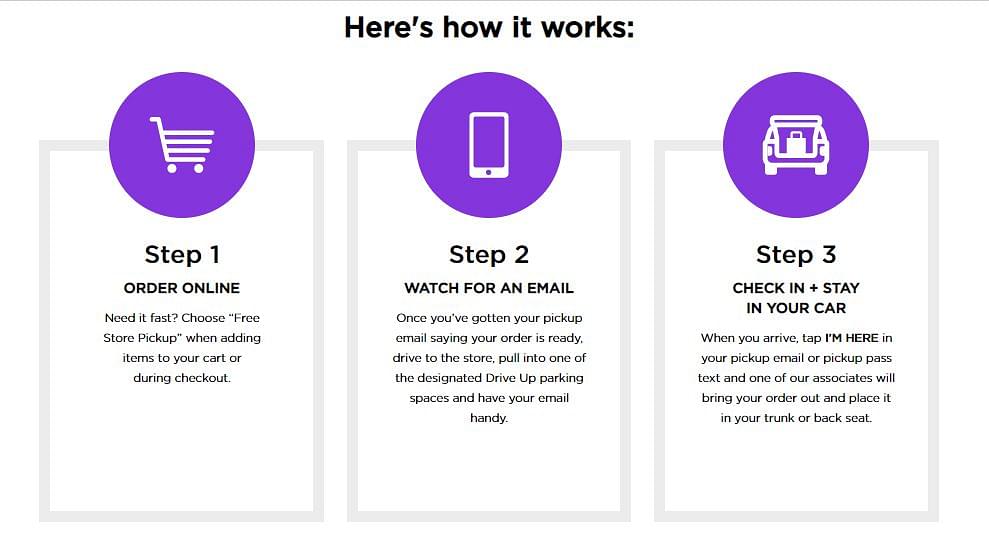 Here's how it works:

Step 1

ORDER ONLINE

Need it fast? Choose "Free Store Pickup" when adding items to your cart or during checkout.

Step 2

WATCH FOR AN EMAIL

Once you've gotten your pickup email saying your order is ready, drive to the store, pull into one of the designated Drive Up parking spaces and have your email handy.

Step 3

CHECK IN + STAY IN YOUR CAR

When you arrive, tap I'M HERE in your pickup email or pickup pass text and one of our associates will bring your order out and place it in your trunk or back seat.